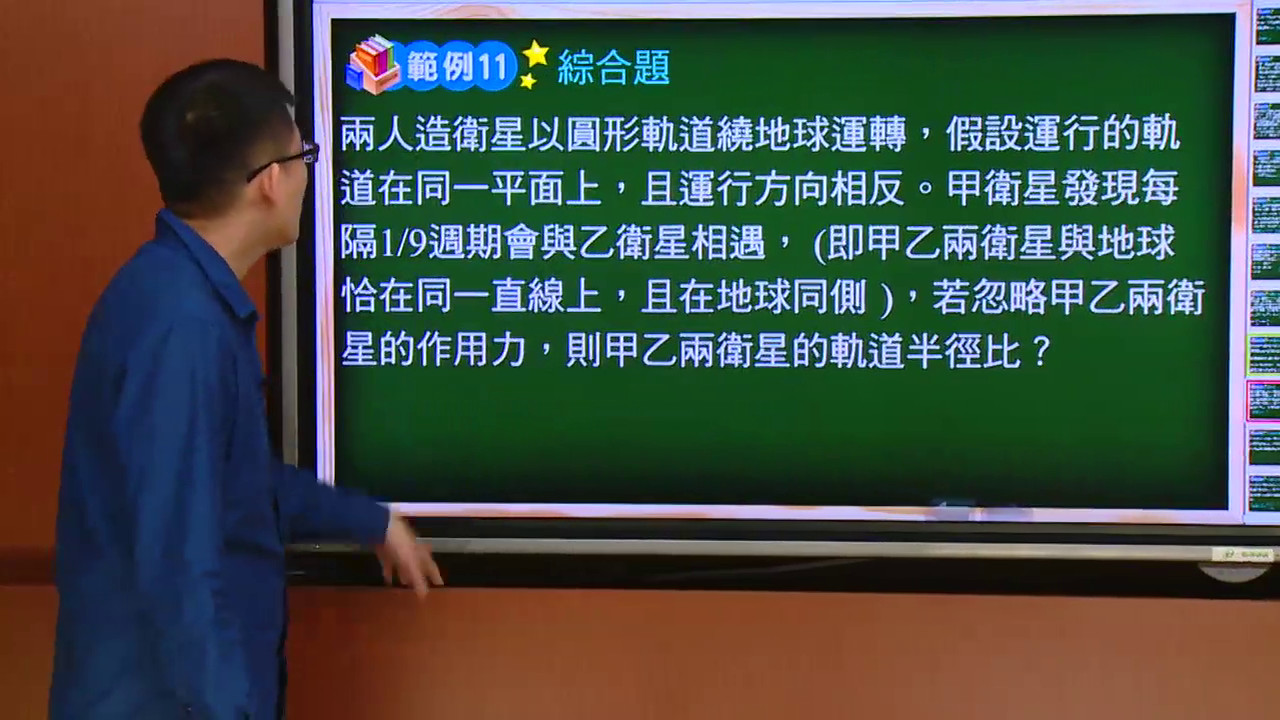 範例11 綜合題

兩人造衛星以圓形軌道繞地球運轉，假設運行的軌道在同一平面上，且運行方向相反。甲衛星發現每隔1/9週期會與乙衛星相遇， (即甲乙兩衛星與地球恰在同一直線上，且在地球同側 )，若忽略甲乙兩衛星的作用力，則甲乙兩衛星的軌道半徑比？